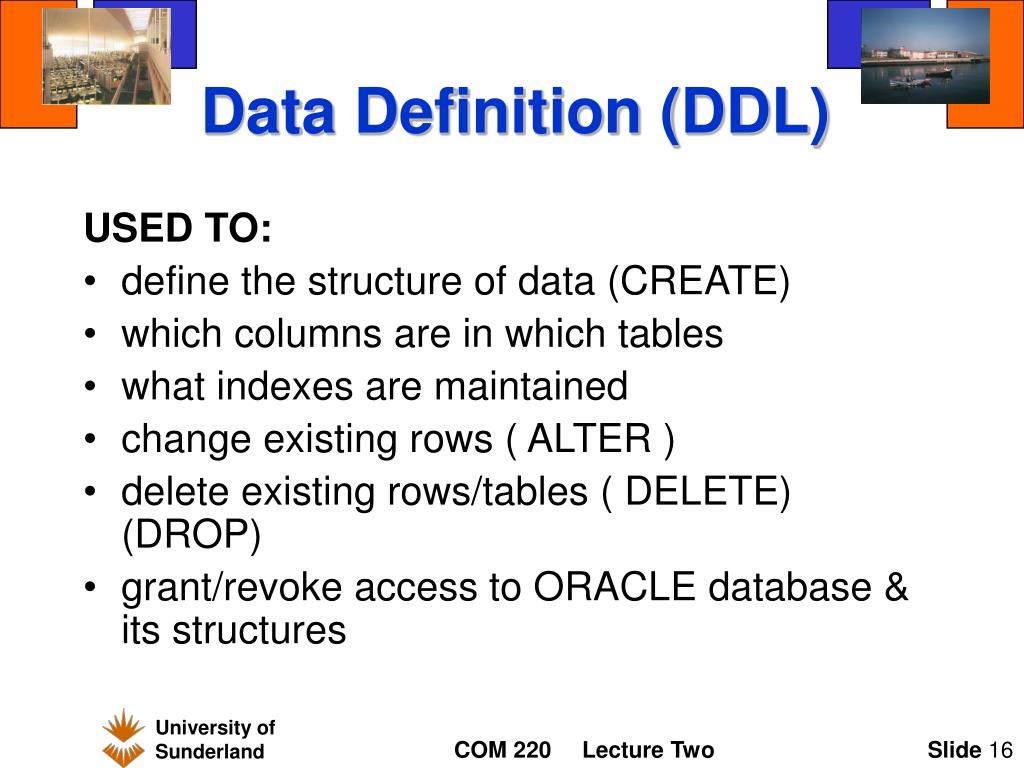 Data Definition (DDL)

USED TO:
• define the structure of data (CREATE)
• which columns are in which tables
• what indexes are maintained
• change existing rows ( ALTER )
• delete existing rows/tables ( DELETE) (DROP)
• grant/revoke access to ORACLE database & its structures

University of Sunderland

COM 220 Lecture Two

Slide 16